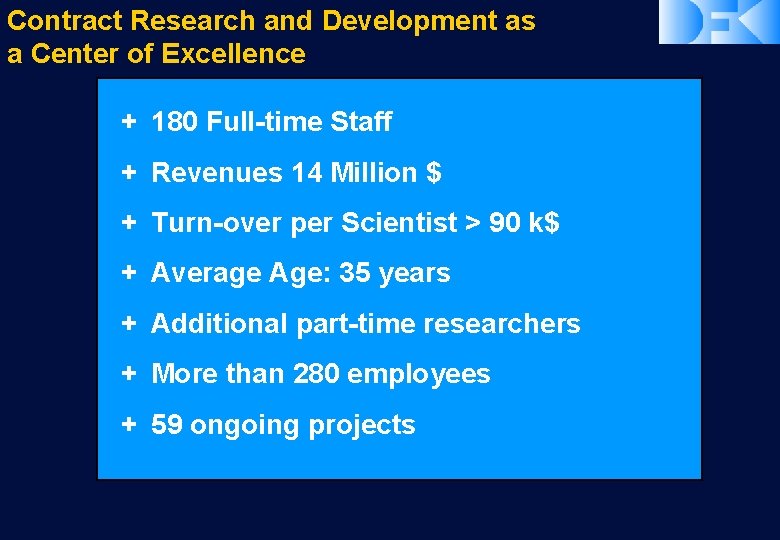 Contract Research and Development as a Center of Excellence

DFKI

+ 180 Full-time Staff

+ Revenues 14 Million $

+ Turn-over per Scientist > 90 k$

+ Average Age: 35 years

+ Additional part-time researchers

+ More than 280 employees

+ 59 ongoing projects